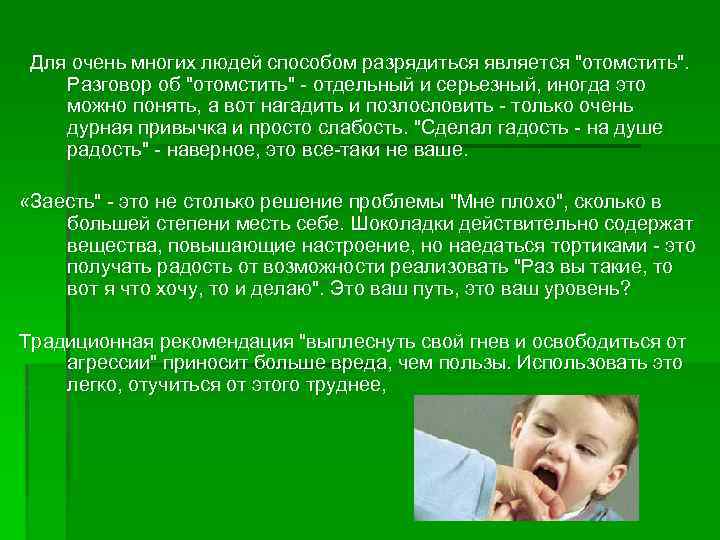 Для очень многих людей способом разрядиться является "отомстить". Разговор об "отомстить" - отдельный и серьезный, иногда это можно понять, а вот нагадить и позлословить - только очень дурная привычка и просто слабость. "Сделал гадость - на душе радость" - наверное, это все-таки не ваше.

«Заесть" - это не столько решение проблемы "Мне плохо", сколько в большей степени месть себе. Шоколадки действительно содержат вещества, повышающие настроение, но наедаться тортиками - это получать радость от возможности реализовать "Раз вы такие, то вот я что хочу, то и делаю". Это ваш путь, это ваш уровень?

Традиционная рекомендация "выплеснуть свой гнев и освободиться от агрессии" приносит больше вреда, чем пользы. Использовать это легко, отучиться от этого труднее,